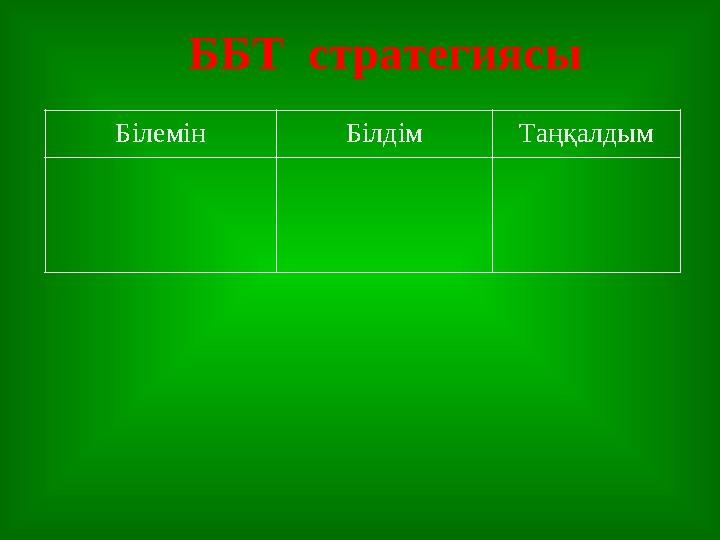 ББТ стратегиясы

| Білемін | Білдім | Таңқалдым |
|---|---|---|
| | | |